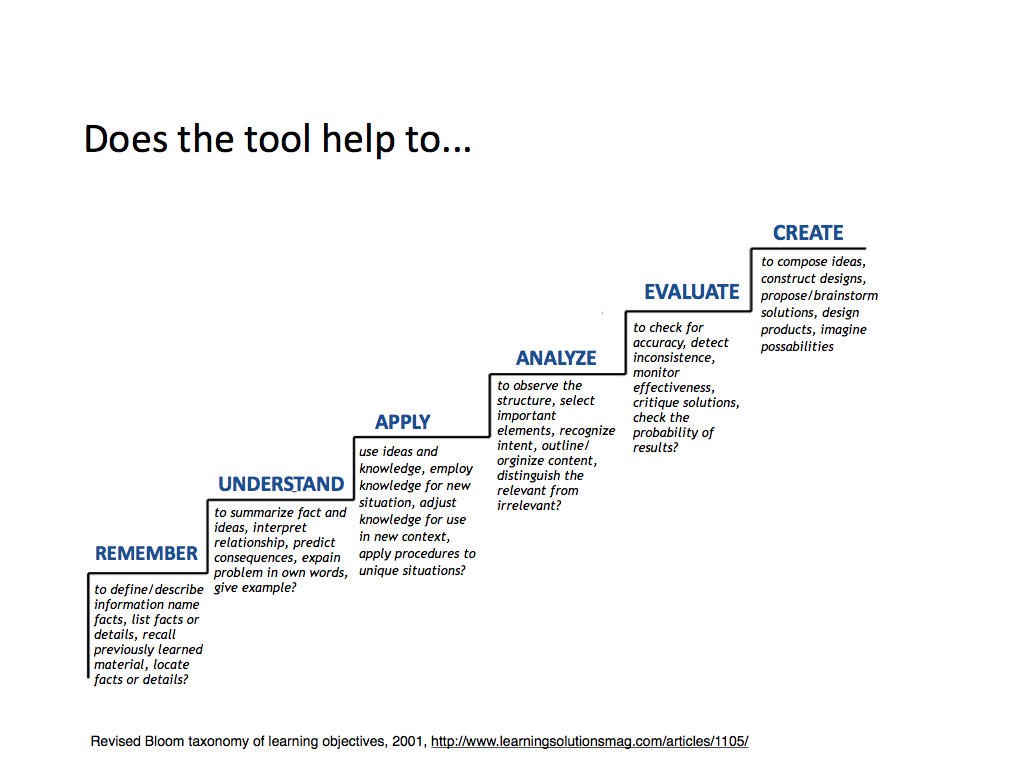 Does the tool help to...

REMEMBER

to define/describe information name facts, list facts or details, recall previously learned material, locate facts or details?

UNDERSTAND

to summarize fact and ideas, interpret relationship, predict consequences, expain problem in own words, give example?

APPLY

use ideas and knowledge, employ knowledge for new situation, adjust knowledge for use in new context, apply procedures to unique situations?

ANALYZE

to observe the structure, select important elements, recognize intent, outline/ orginize content, distinguish the relevant from irrelevant?

EVALUATE

to check for accuracy, detect inconsistence, monitor effectiveness, critique solutions, check the probability of results?

CREATE

to compose ideas, construct designs, propose/brainstorm solutions, design products, imagine possabilities

Revised Bloom taxonomy of learning objectives, 2001, http://www.learningsolutionsmag.com/articles/1105/